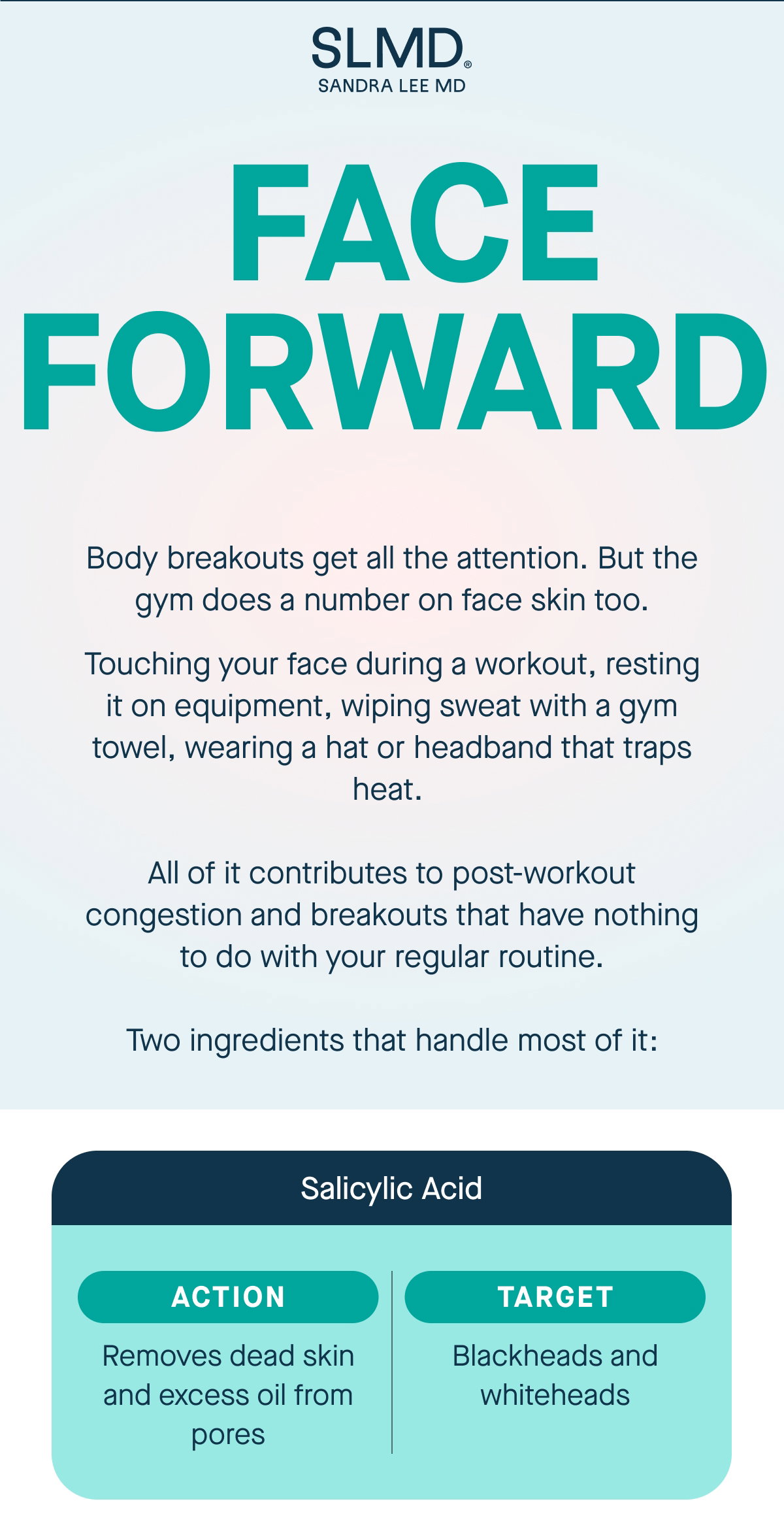 SLMD®
SANDRA LEE MD

FACE
FORWARD

Body breakouts get all the attention. But the gym does a number on face skin too.

Touching your face during a workout, resting it on equipment, wiping sweat with a gym towel, wearing a hat or headband that traps heat.

All of it contributes to post-workout congestion and breakouts that have nothing to do with your regular routine.

Two ingredients that handle most of it:

Salicylic Acid

ACTION

Removes dead skin and excess oil from pores

TARGET

Blackheads and whiteheads